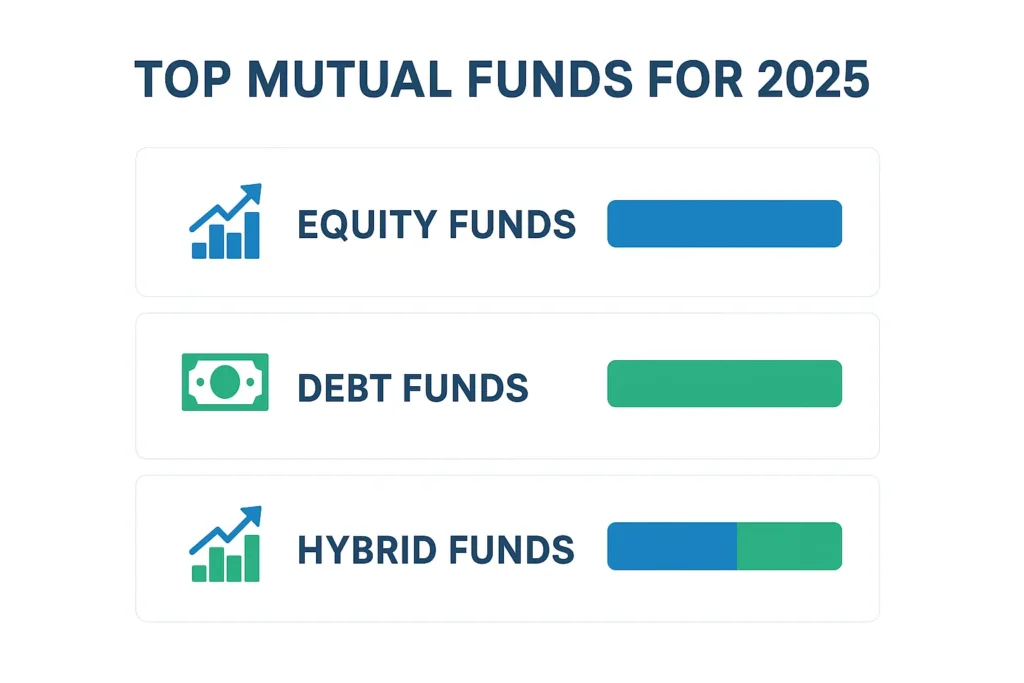 TOP MUTUAL FUNDS FOR 2025

EQUITY FUNDS

DEBT FUNDS

HYBRID FUNDS